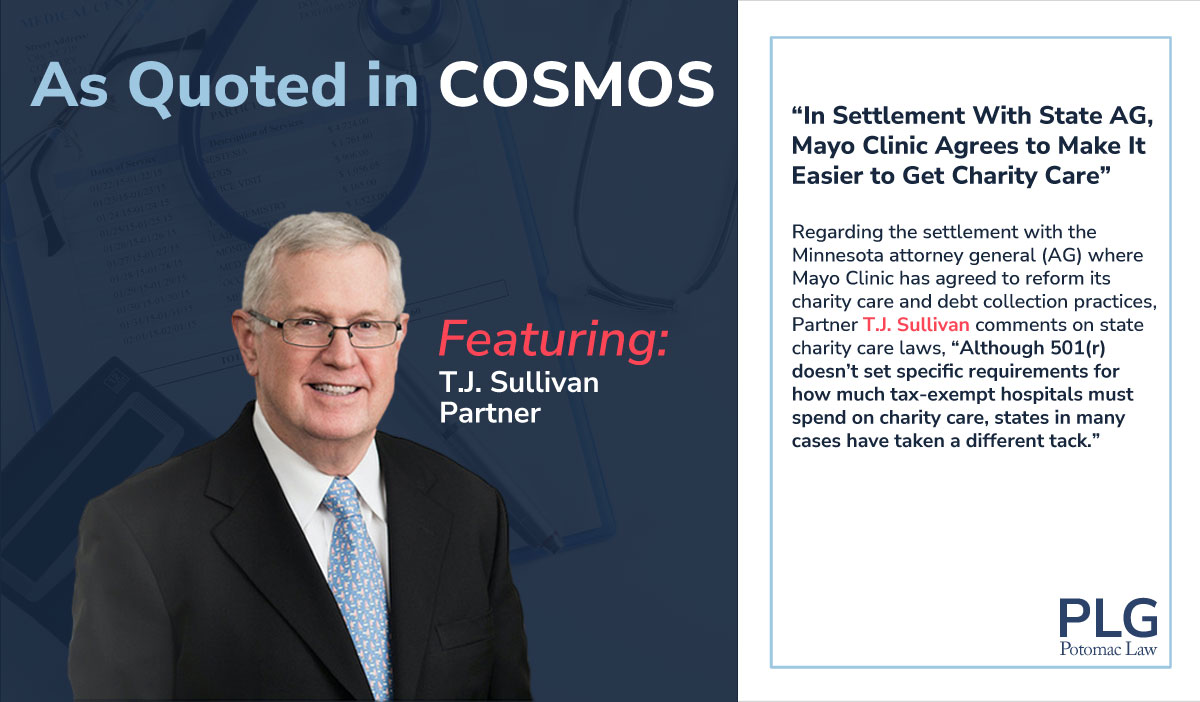 As Quoted in COSMOS

Featuring:
T.J. Sullivan
Partner

“In Settlement With State AG, Mayo Clinic Agrees to Make It Easier to Get Charity Care”

Regarding the settlement with the Minnesota attorney general (AG) where Mayo Clinic has agreed to reform its charity care and debt collection practices, Partner T.J. Sullivan comments on state charity care laws, “Although 501(r) doesn’t set specific requirements for how much tax-exempt hospitals must spend on charity care, states in many cases have taken a different tack.”

PLG
Potomac Law